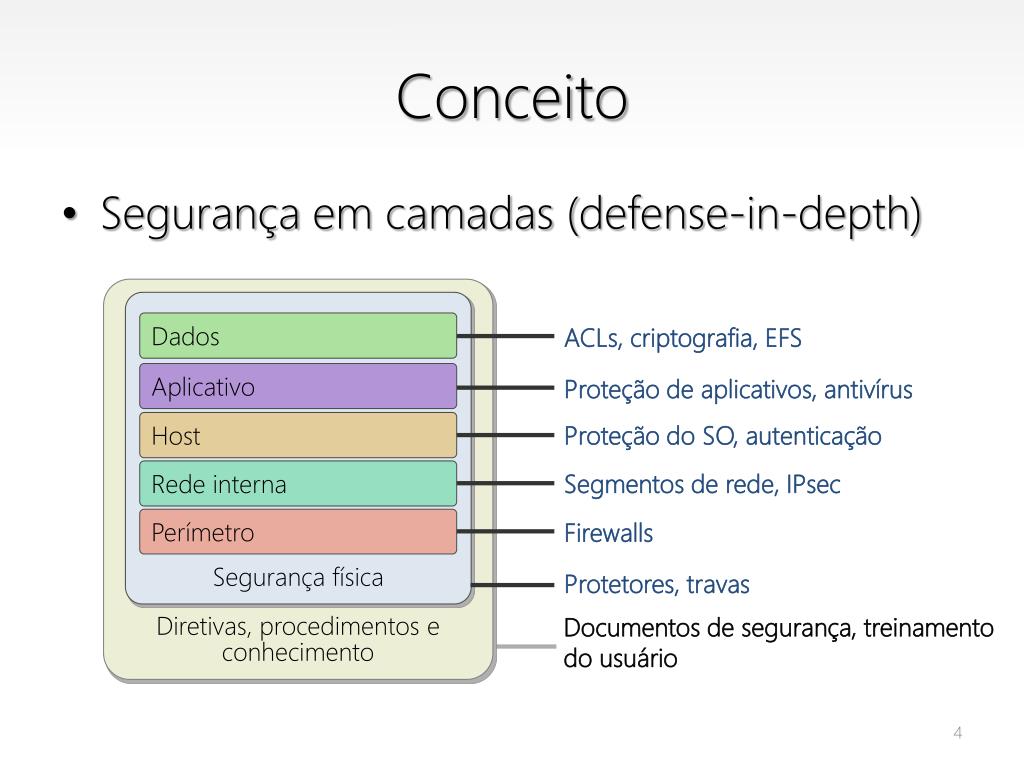 Conceito

• Segurança em camadas (defense-in-depth)

Dados
Aplicativo
Host
Rede interna
Perímetro
Segurança física
Diretivas, procedimentos e conhecimento

ACLs, criptografia, EFS
Proteção de aplicativos, antivírus
Proteção do SO, autenticação
Segmentos de rede, IPsec
Firewalls
Protetores, travas
Documentos de segurança, treinamento do usuário

4